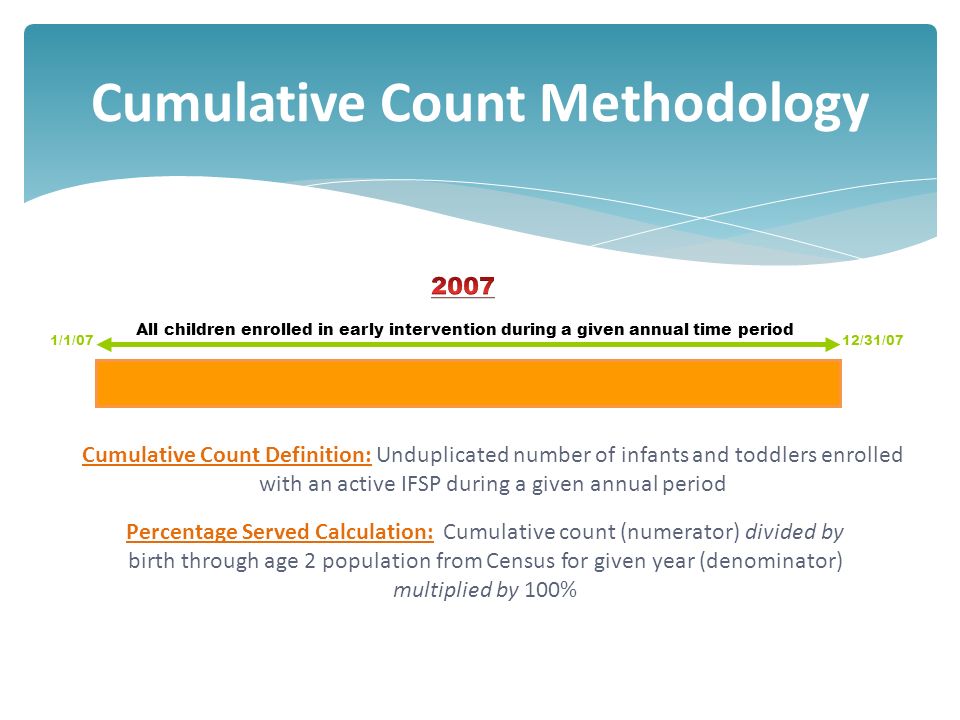 Cumulative Count Methodology

2007

1/1/07

All children enrolled in early intervention during a given annual time period

12/31/07

Cumulative Count Definition: Unduplicated number of infants and toddlers enrolled with an active IFSP during a given annual period

Percentage Served Calculation: Cumulative count (numerator) divided by birth through age 2 population from Census for given year (denominator) multiplied by 100%